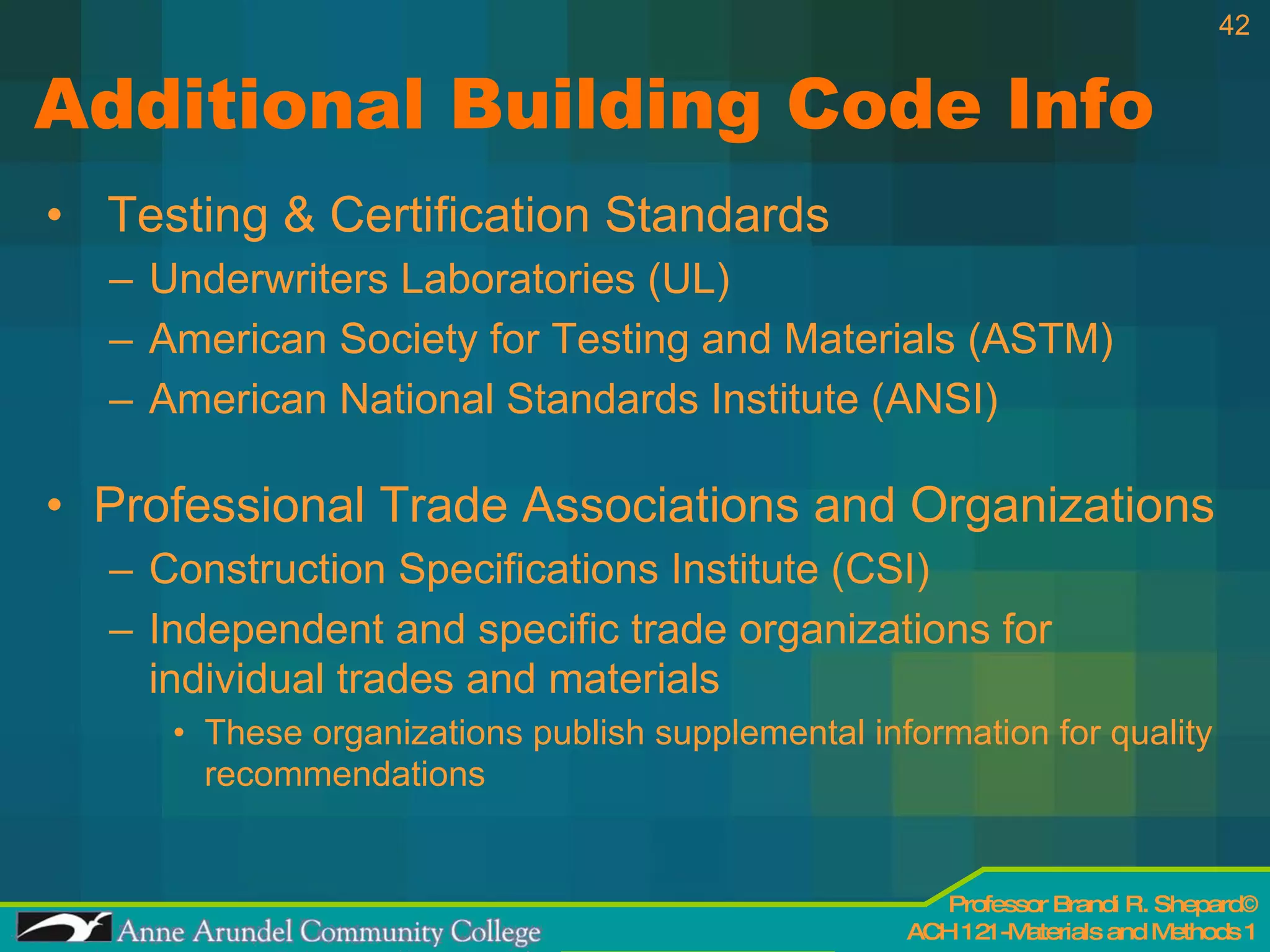 42

Additional Building Code Info

• Testing & Certification Standards
– Underwriters Laboratories (UL)
– American Society for Testing and Materials (ASTM)
– American National Standards Institute (ANSI)

• Professional Trade Associations and Organizations
– Construction Specifications Institute (CSI)
– Independent and specific trade organizations for individual trades and materials
• These organizations publish supplemental information for quality recommendations

Anne Arundel Community College

Professor Brandi R. Shepard©
ACH 121 -Materials and Methods 1